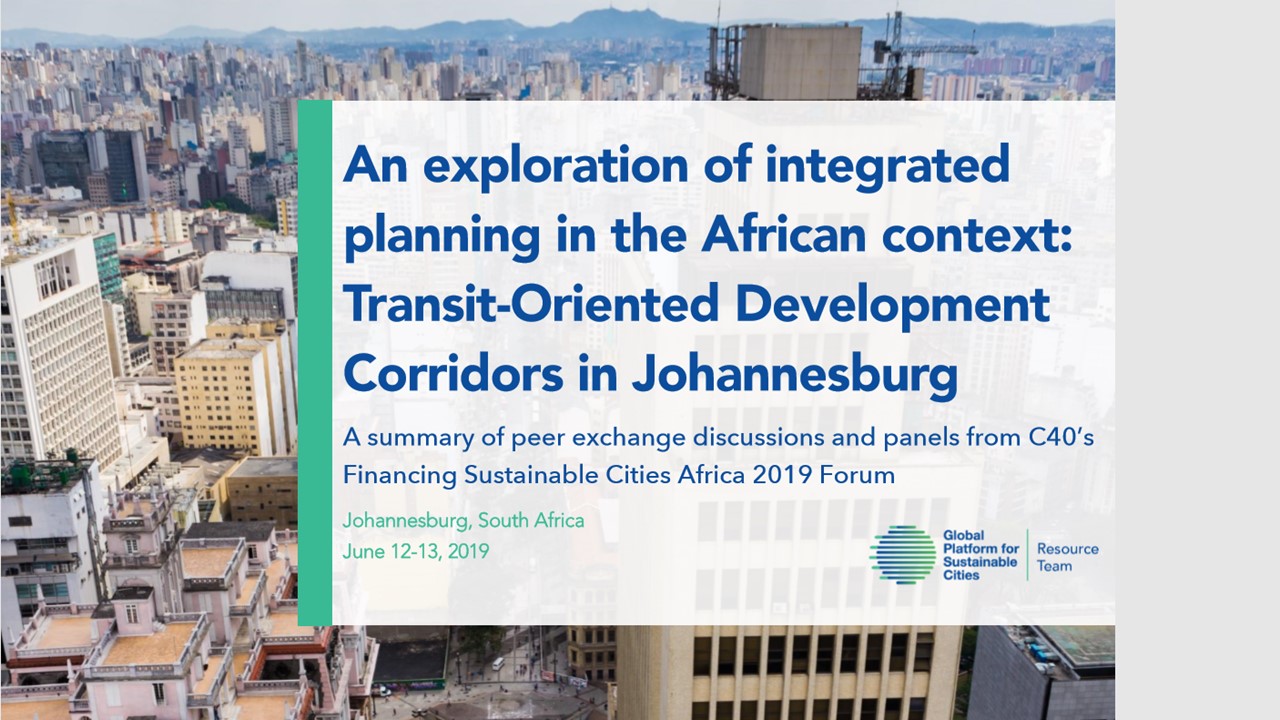 An exploration of integrated planning in the African context: Transit-Oriented Development Corridors in Johannesburg

A summary of peer exchange discussions and panels from C40's Financing Sustainable Cities Africa 2019 Forum

Johannesburg, South Africa
June 12-13, 2019

Global Platform for Sustainable Cities

Resource Team